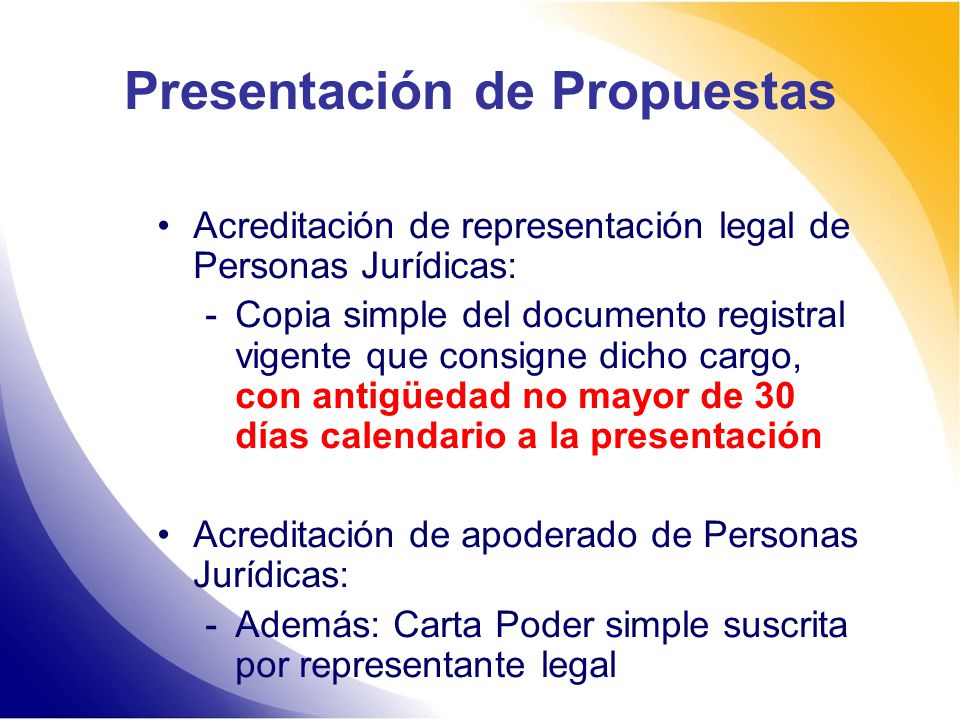 Presentación de Propuestas

• Acreditación de representación legal de Personas Jurídicas:
  - Copia simple del documento registral vigente que consigne dicho cargo, con antigüedad no mayor de 30 días calendario a la presentación

• Acreditación de apoderado de Personas Jurídicas:
  - Además: Carta Poder simple suscrita por representante legal